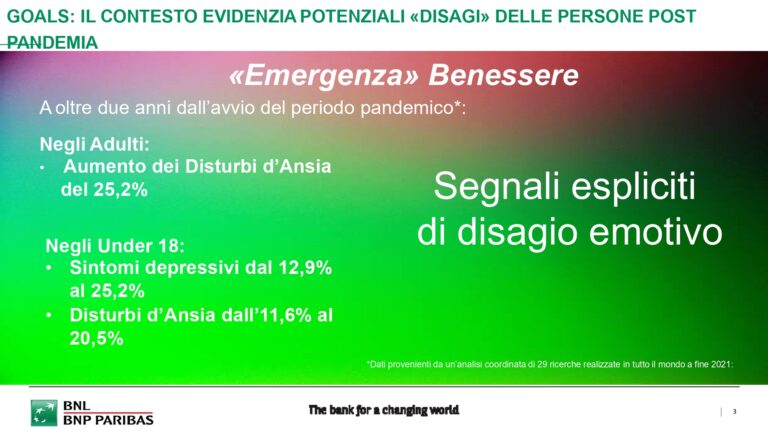 GOALS: IL CONTESTO EVIDENZIA POTENZIALI «DISAGI» DELLE PERSONE POST PANDEMIA

«Emergenza» Benessere

A oltre due anni dall'avvio del periodo pandemico*:

Negli Adulti:
• Aumento dei Disturbi d'Ansia del 25,2%

Negli Under 18:
• Sintomi depressivi dal 12,9% al 25,2%
• Disturbi d'Ansia dall'11,6% al 20,5%

Segnali espliciti di disagio emotivo

*Dati provenienti da un'analisi coordinata di 29 ricerche realizzate in tutto il mondo a fine 2021:

BNL
BNP PARIBAS

The bank for a changing world

3